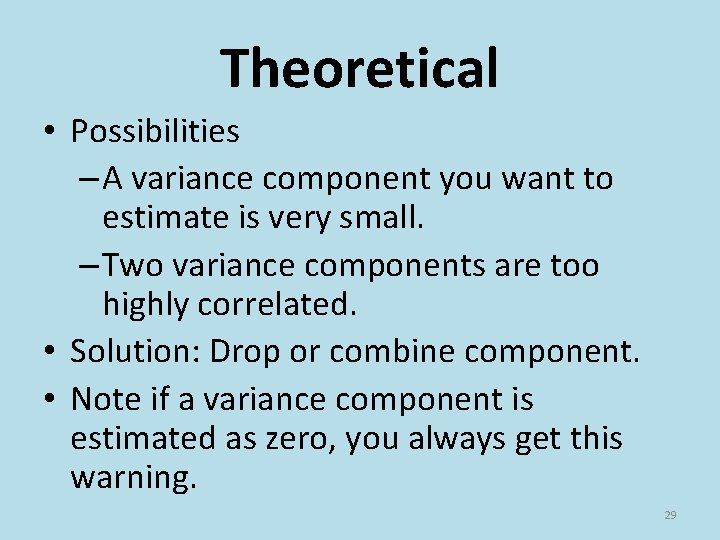 Theoretical

• Possibilities
– A variance component you want to estimate is very small.
– Two variance components are too highly correlated.
• Solution: Drop or combine component.
• Note if a variance component is estimated as zero, you always get this warning.

29